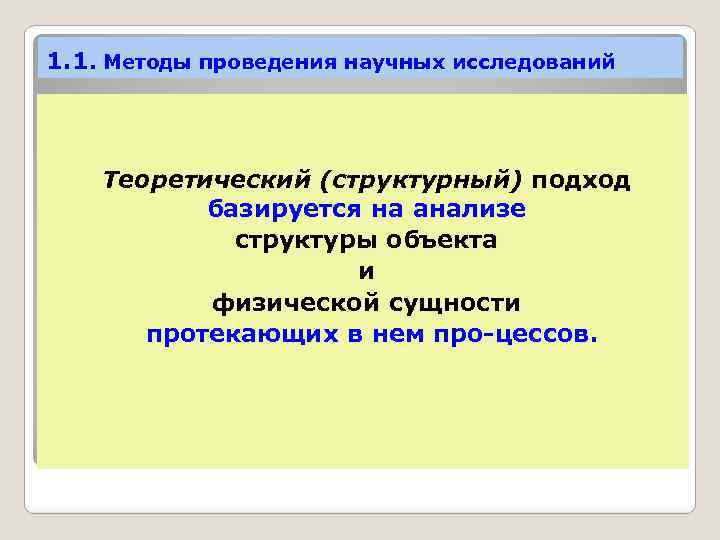 1.1. Методы проведения научных исследований

Теоретический (структурный) подход базируется на анализе структуры объекта и физической сущности протекающих в нем про-цессов.